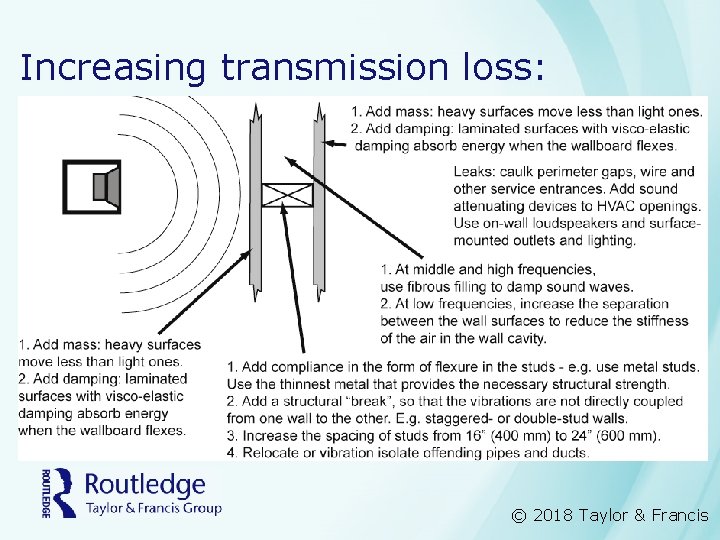 Increasing transmission loss:

1. Add mass: heavy surfaces move less than light ones.
2. Add damping: laminated surfaces with visco-elastic damping absorb energy when the wallboard flexes.

Leaks: caulk perimeter gaps, wire and other service entrances. Add sound attenuating devices to HVAC openings. Use on-wall loudspeakers and surface-mounted outlets and lighting.

1. At middle and high frequencies, use fibrous filling to damp sound waves.
2. At low frequencies, increase the separation between the wall surfaces to reduce the stiffness of the air in the wall cavity.

1. Add mass: heavy surfaces move less than light ones.
2. Add damping: laminated surfaces with visco-elastic damping absorb energy when the wallboard flexes.

1. Add compliance in the form of flexure in the studs - e.g. use metal studs. Use the thinnest metal that provides the necessary structural strength.
2. Add a structural "break", so that the vibrations are not directly coupled from one wall to the other. E.g. staggered- or double-stud walls.
3. Increase the spacing of studs from 16" (400 mm) to 24" (600 mm).
4. Relocate or vibration isolate offending pipes and ducts.

ROUTLEDGE Routledge Taylor & Francis Group

© 2018 Taylor & Francis